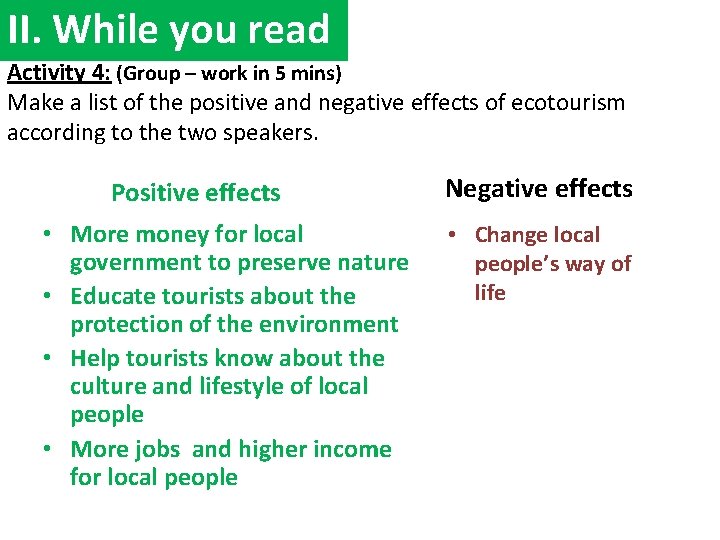 II. While you read

Activity 4: (Group – work in 5 mins)
Make a list of the positive and negative effects of ecotourism according to the two speakers.

Positive effects

• More money for local government to preserve nature
• Educate tourists about the protection of the environment
• Help tourists know about the culture and lifestyle of local people
• More jobs and higher income for local people

Negative effects

• Change local people's way of life